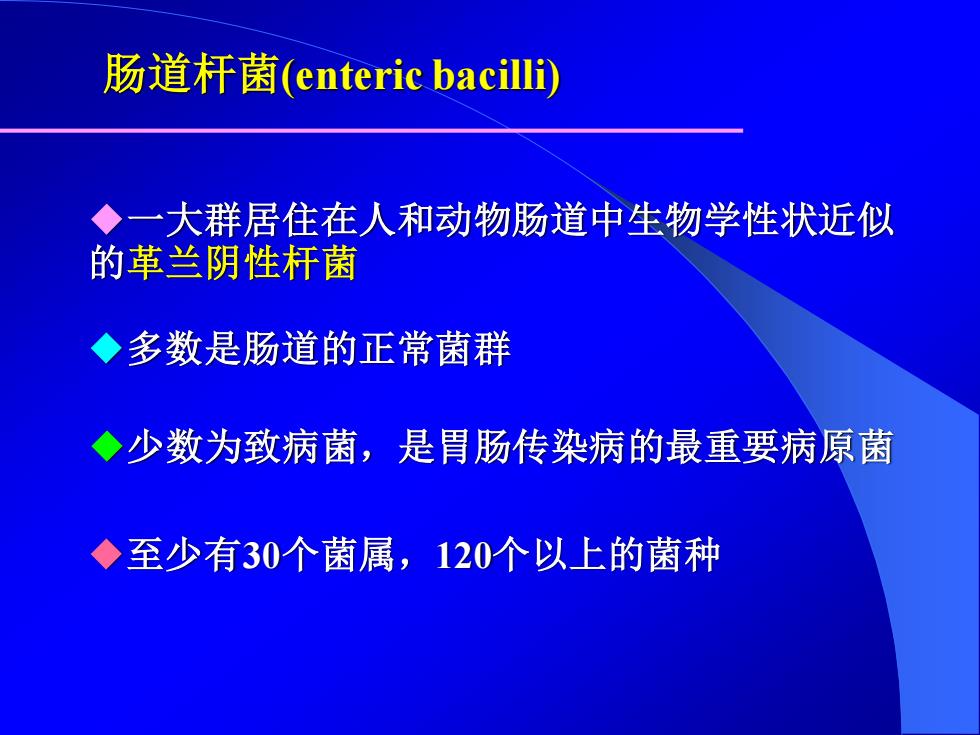 肠道杆菌(enteric bacilli)

◆一大群居住在人和动物肠道中生物学性状近似的革兰阴性杆菌

◆多数是肠道的正常菌群

◆少数为致病菌，是胃肠传染病的最重要病原菌

◆至少有30个菌属，120个以上的菌种